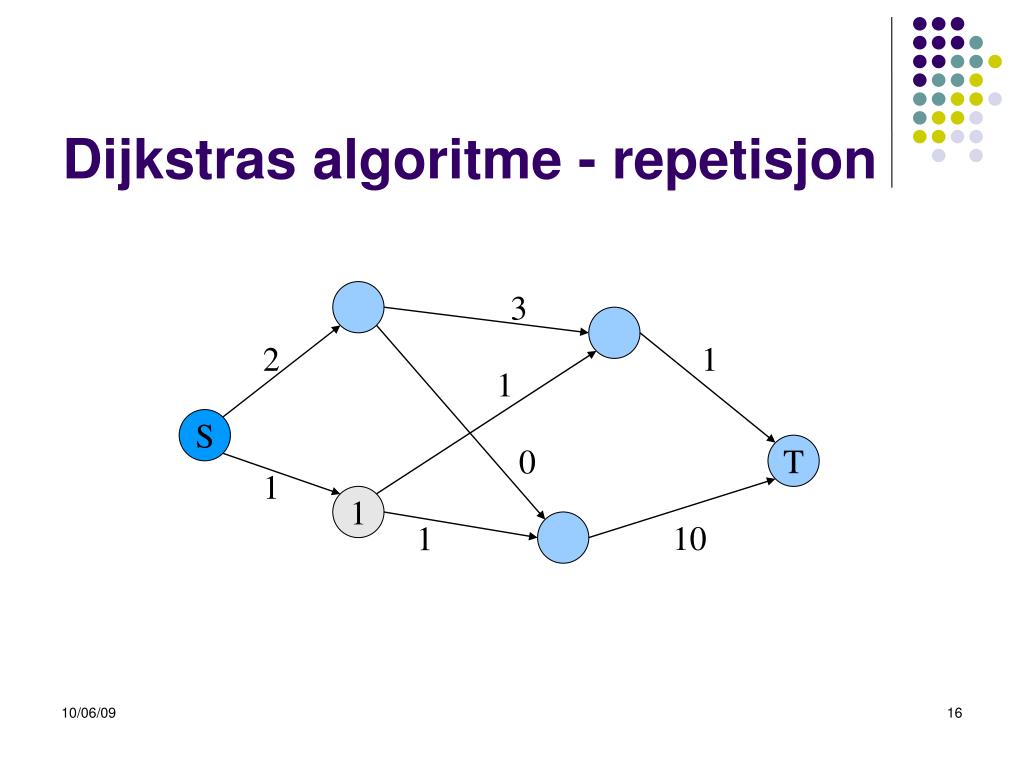 Dijkstras algoritme - repetisjon

3
2
1
1
S
0
T
1
1
1
10

10/06/09

16